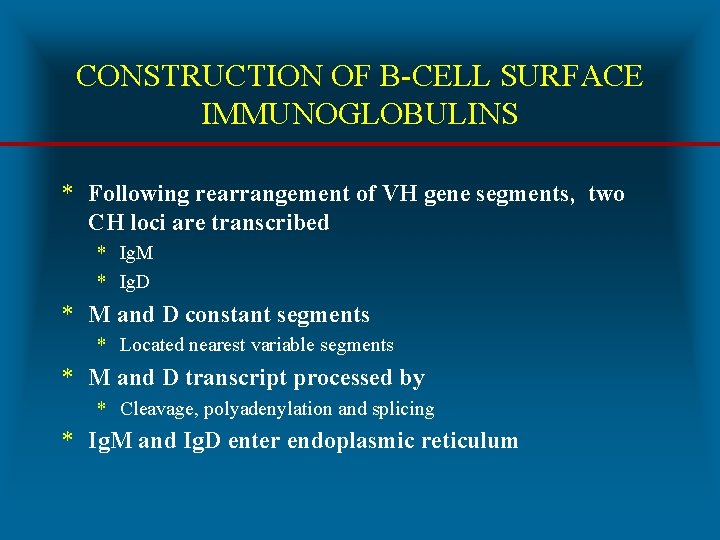 CONSTRUCTION OF B-CELL SURFACE IMMUNOGLOBULINS

* Following rearrangement of VH gene segments, two CH loci are transcribed
  * IgM
  * IgD
* M and D constant segments
  * Located nearest variable segments
* M and D transcript processed by
  * Cleavage, polyadenylation and splicing
* IgM and IgD enter endoplasmic reticulum